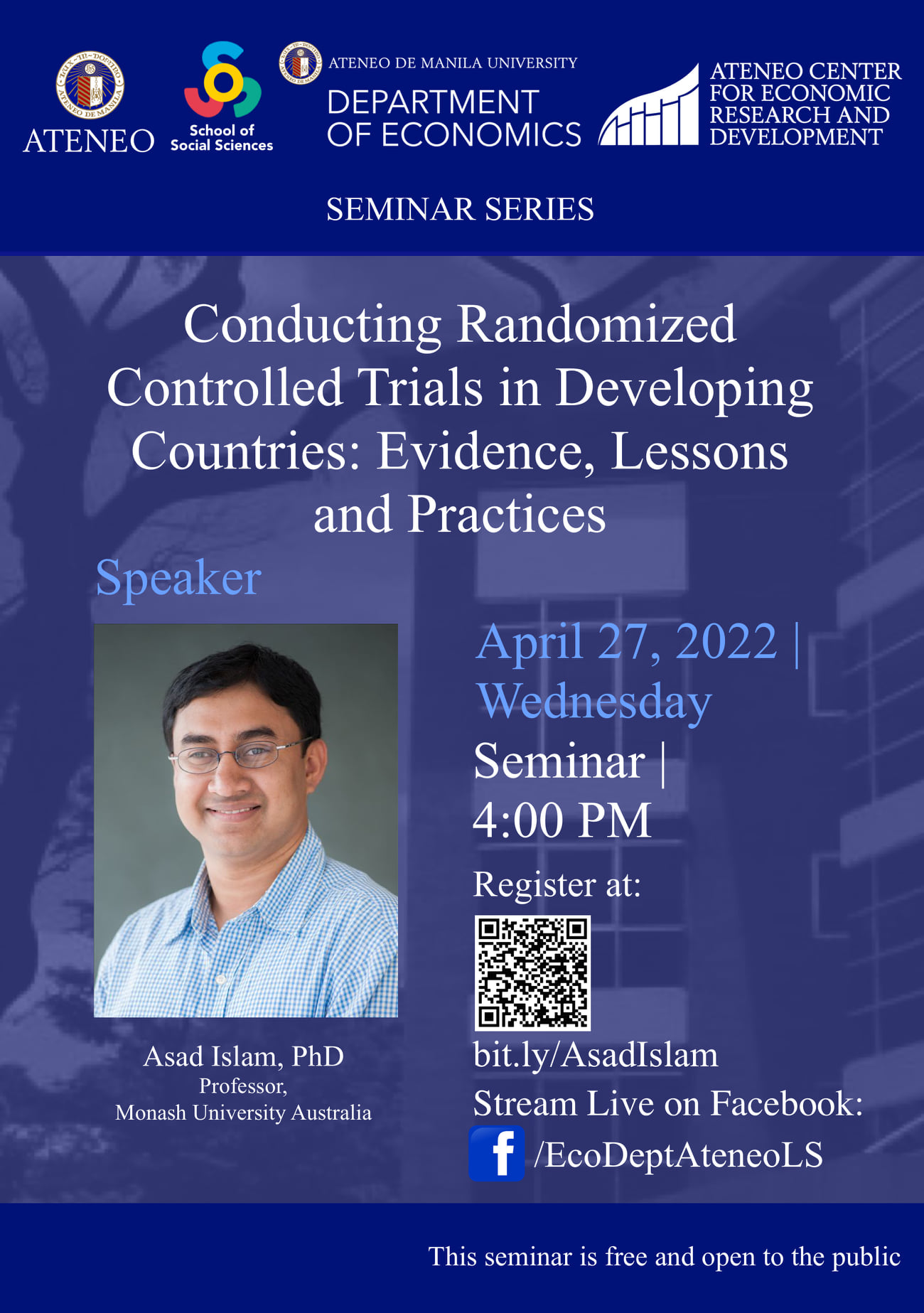 ATENEO

School of Social Sciences

ATENEO DE MANILA UNIVERSITY
DEPARTMENT OF ECONOMICS

ATENEO CENTER FOR ECONOMIC RESEARCH AND DEVELOPMENT

SEMINAR SERIES

Conducting Randomized Controlled Trials in Developing Countries: Evidence, Lessons and Practices

Speaker

Asad Islam, PhD
Professor,
Monash University Australia

April 27, 2022 | Wednesday
Seminar | 4:00 PM

Register at:

bit.ly/AsadIslam
Stream Live on Facebook:
/EcoDeptAteneoLS

This seminar is free and open to the public